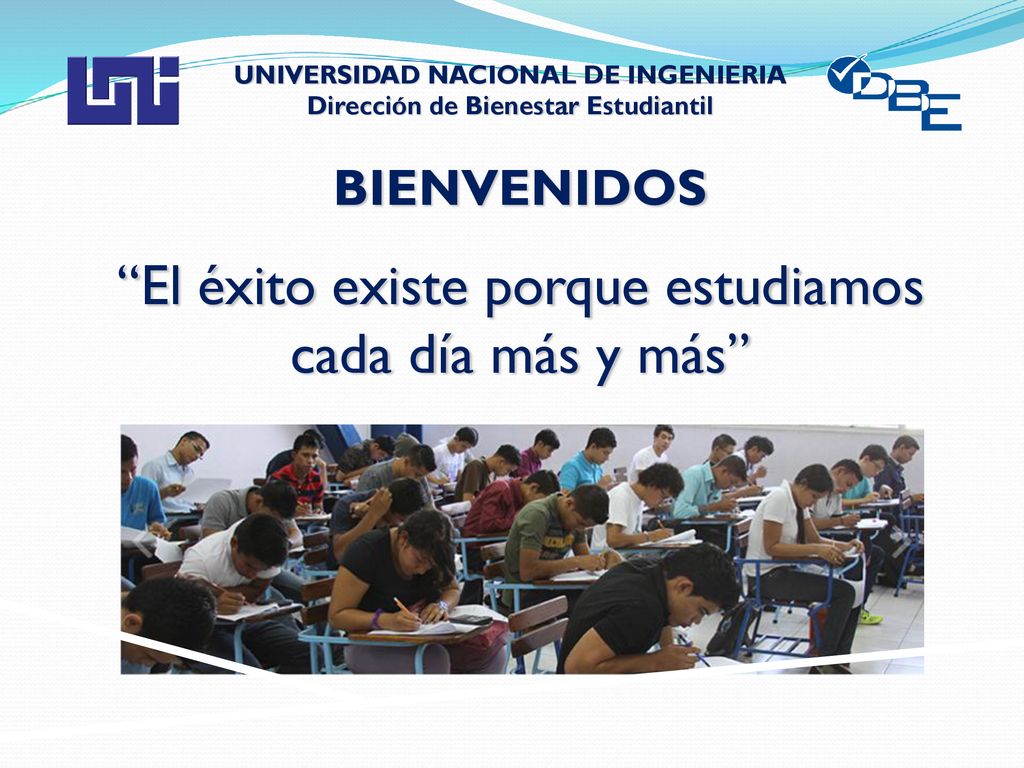 UNI

UNIVERSIDAD NACIONAL DE INGENIERIA
Dirección de Bienestar Estudiantil

DBE

BIENVENIDOS

“El éxito existe porque estudiamos cada día más y más”